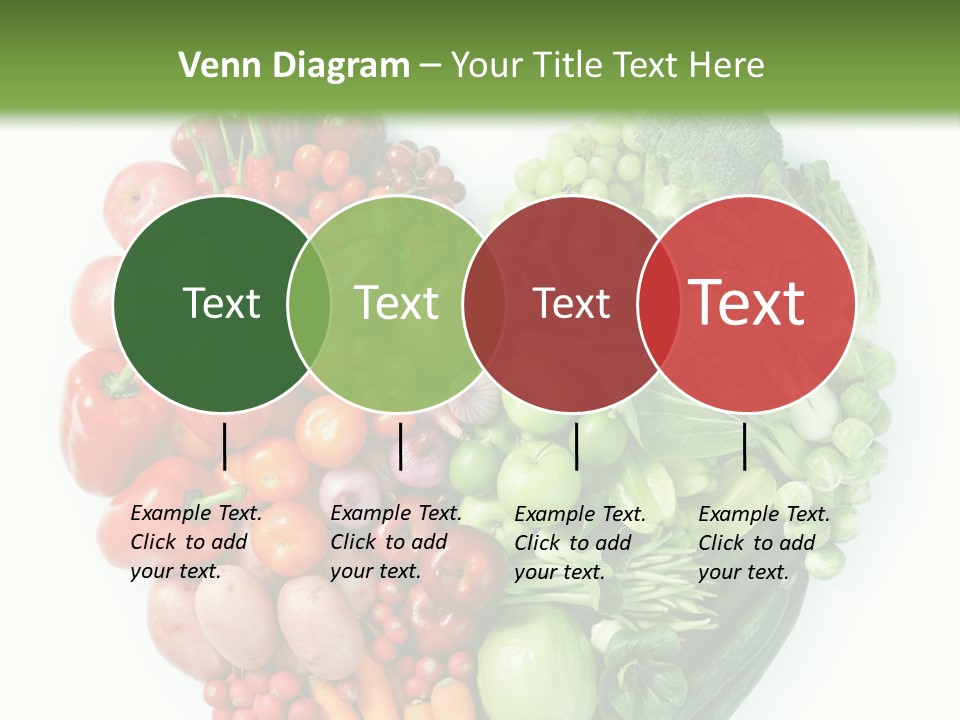 Venn Diagram – Your Title Text Here

Text

Text

Text

Text

Example Text. Click to add your text.

Example Text. Click to add your text.

Example Text. Click to add your text.

Example Text. Click to add your text.